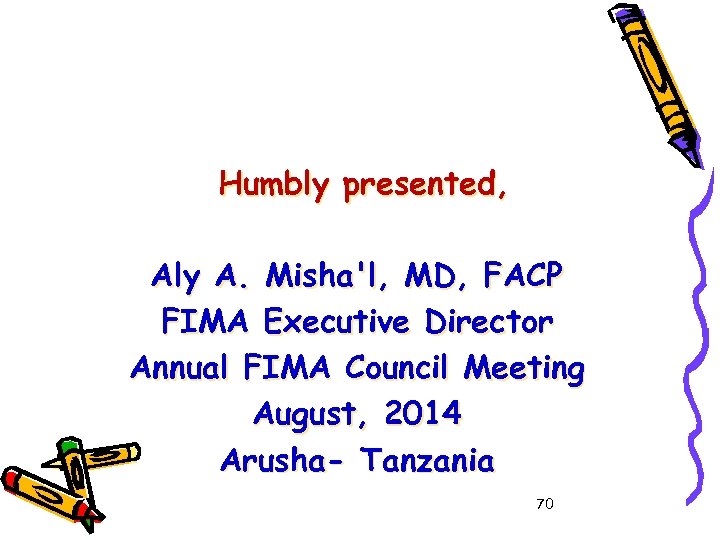 Humbly presented,

Aly A. Misha'l, MD, FACP
FIMA Executive Director
Annual FIMA Council Meeting
August, 2014
Arusha- Tanzania

70